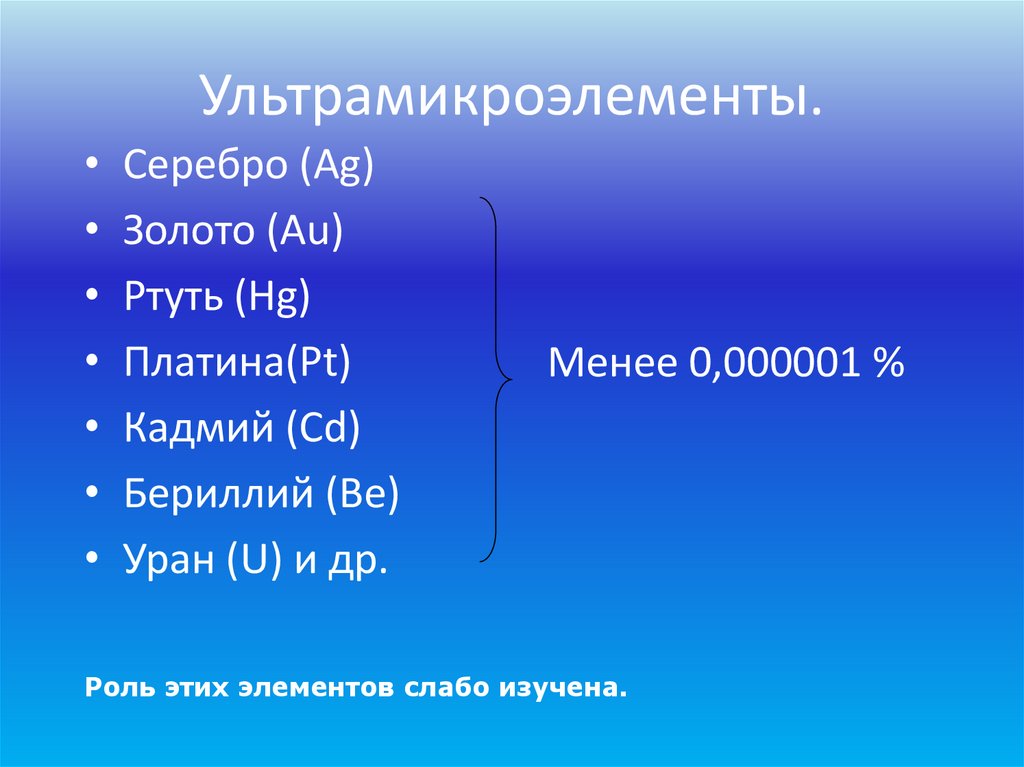 Ультрамикроэлементы.

• Серебро (Ag)
• Золото (Au)
• Ртуть (Hg)
• Платина(Pt)
• Кадмий (Cd)
• Бериллий (Be)
• Уран (U) и др.

Менее 0,000001 %

Роль этих элементов слабо изучена.